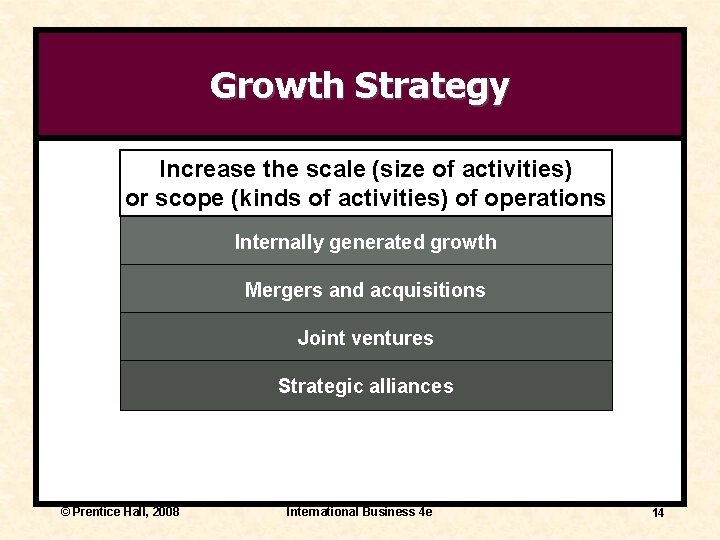 Growth Strategy

Increase the scale (size of activities) or scope (kinds of activities) of operations

Internally generated growth

Mergers and acquisitions

Joint ventures

Strategic alliances

© Prentice Hall, 2008

International Business 4e

14